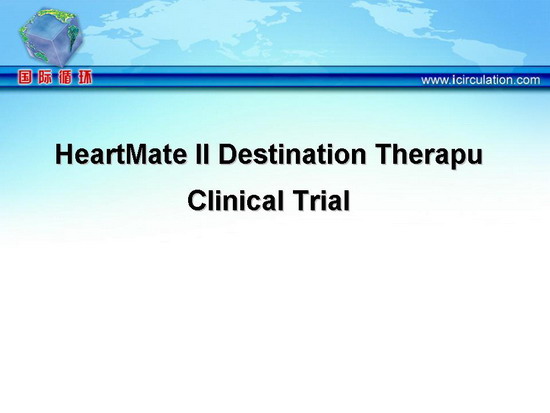 国际循环

www.icirculation.com

HeartMate II Destination Therapu

Clinical Trial